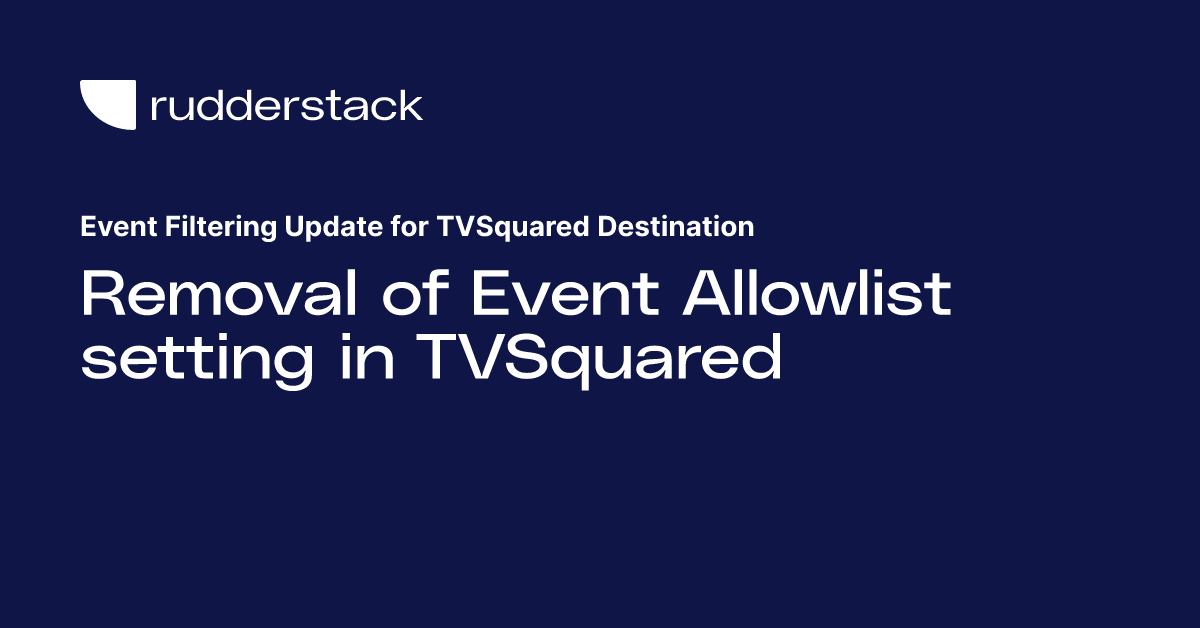 rudderstack

Event Filtering Update for TVSquared Destination

Removal of Event Allowlist setting in TVSquared